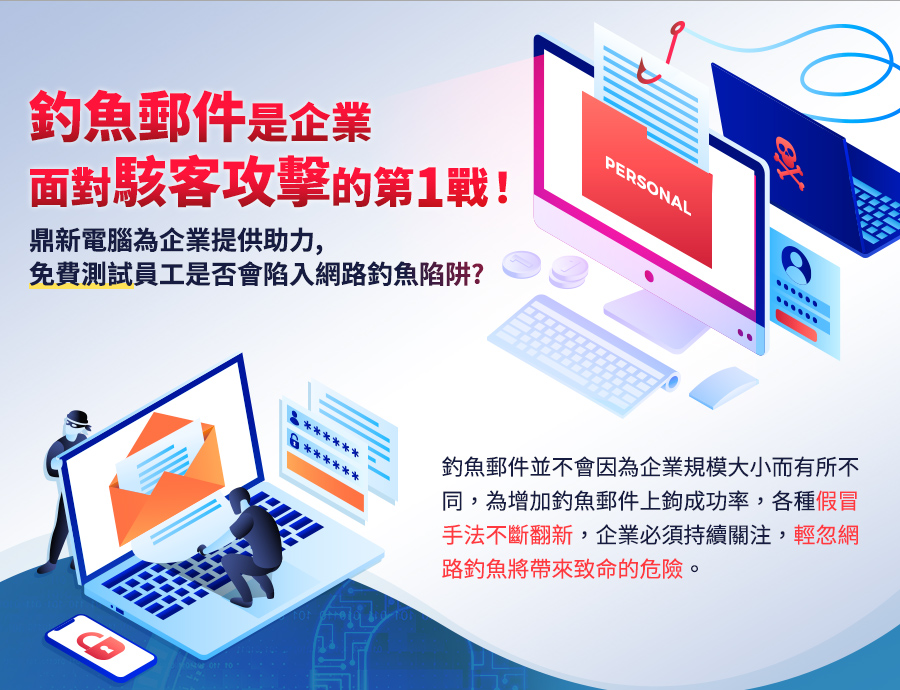 釣魚郵件是企業
面對駭客攻擊的第1戰！

鼎新電腦為企業提供助力,
免費測試員工是否會陷入網路釣魚陷阱?

PERSONAL

******
******

釣魚郵件並不會因為企業規模大小而有所不同，為增加釣魚郵件上鉤成功率，各種假冒手法不斷翻新，企業必須持續關注，輕忽網路釣魚將帶來致命的危險。